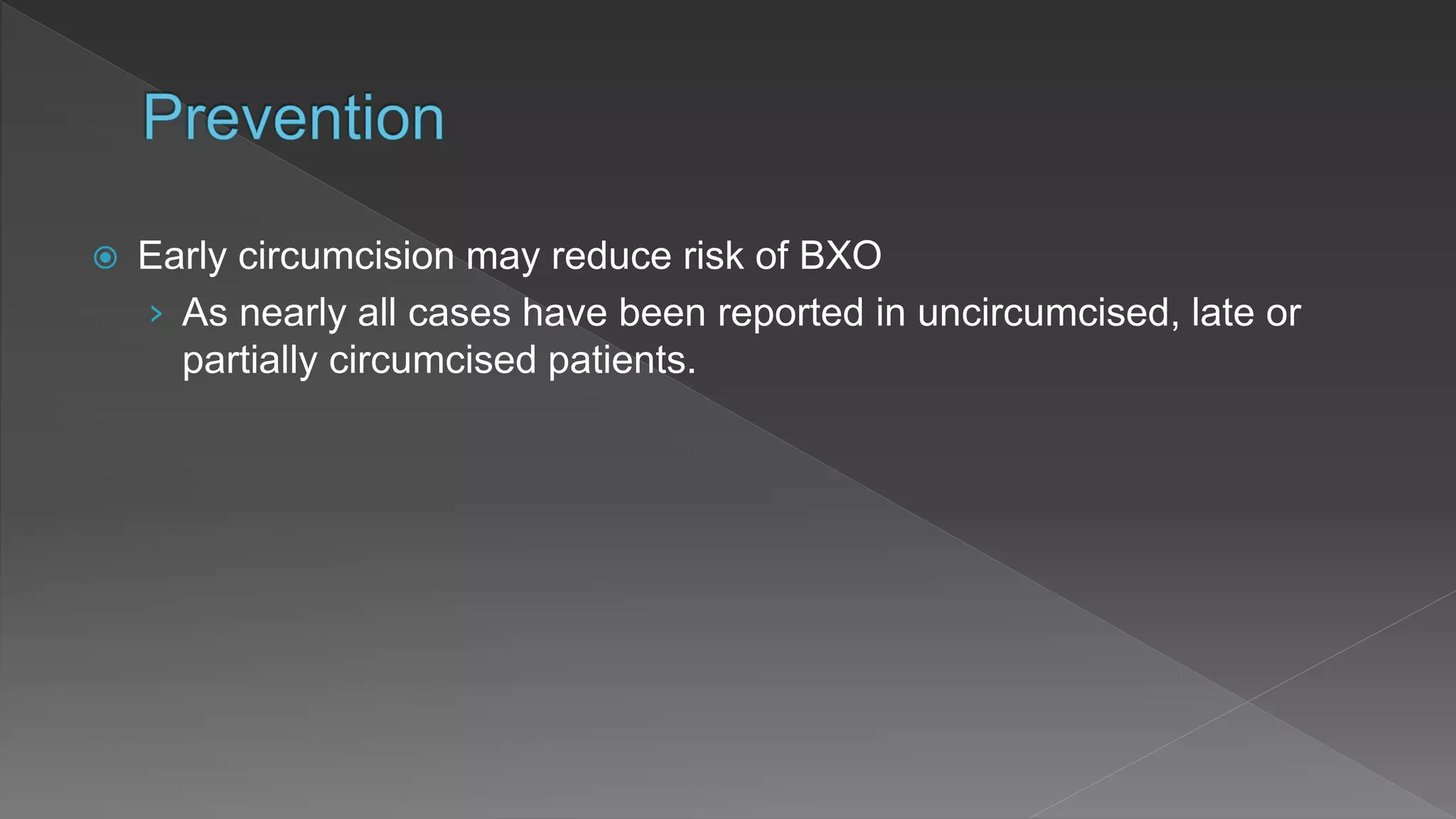 Prevention

Early circumcision may reduce risk of BXO

As nearly all cases have been reported in uncircumcised, late or partially circumcised patients.